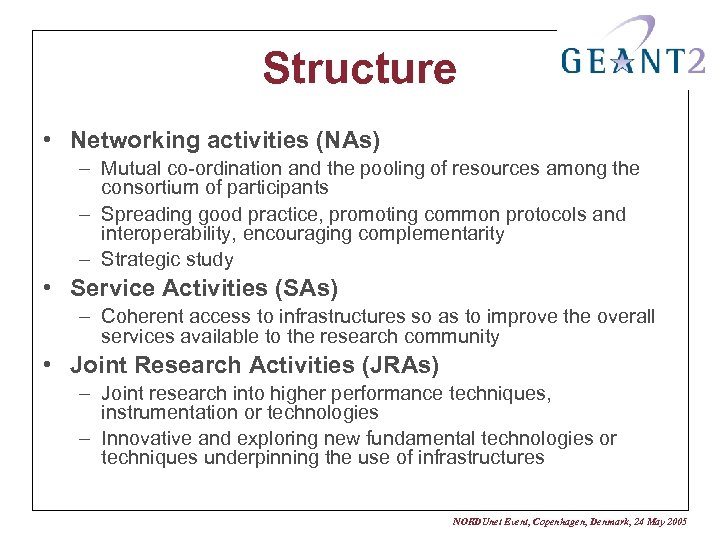 Structure

GEANT2

• Networking activities (NAs)
– Mutual co-ordination and the pooling of resources among the consortium of participants
– Spreading good practice, promoting common protocols and interoperability, encouraging complementarity
– Strategic study

• Service Activities (SAs)
– Coherent access to infrastructures so as to improve the overall services available to the research community

• Joint Research Activities (JRAs)
– Joint research into higher performance techniques, instrumentation or technologies
– Innovative and exploring new fundamental technologies or techniques underpinning the use of infrastructures

NORDUnet Event, Copenhagen, Denmark, 24 May 2005